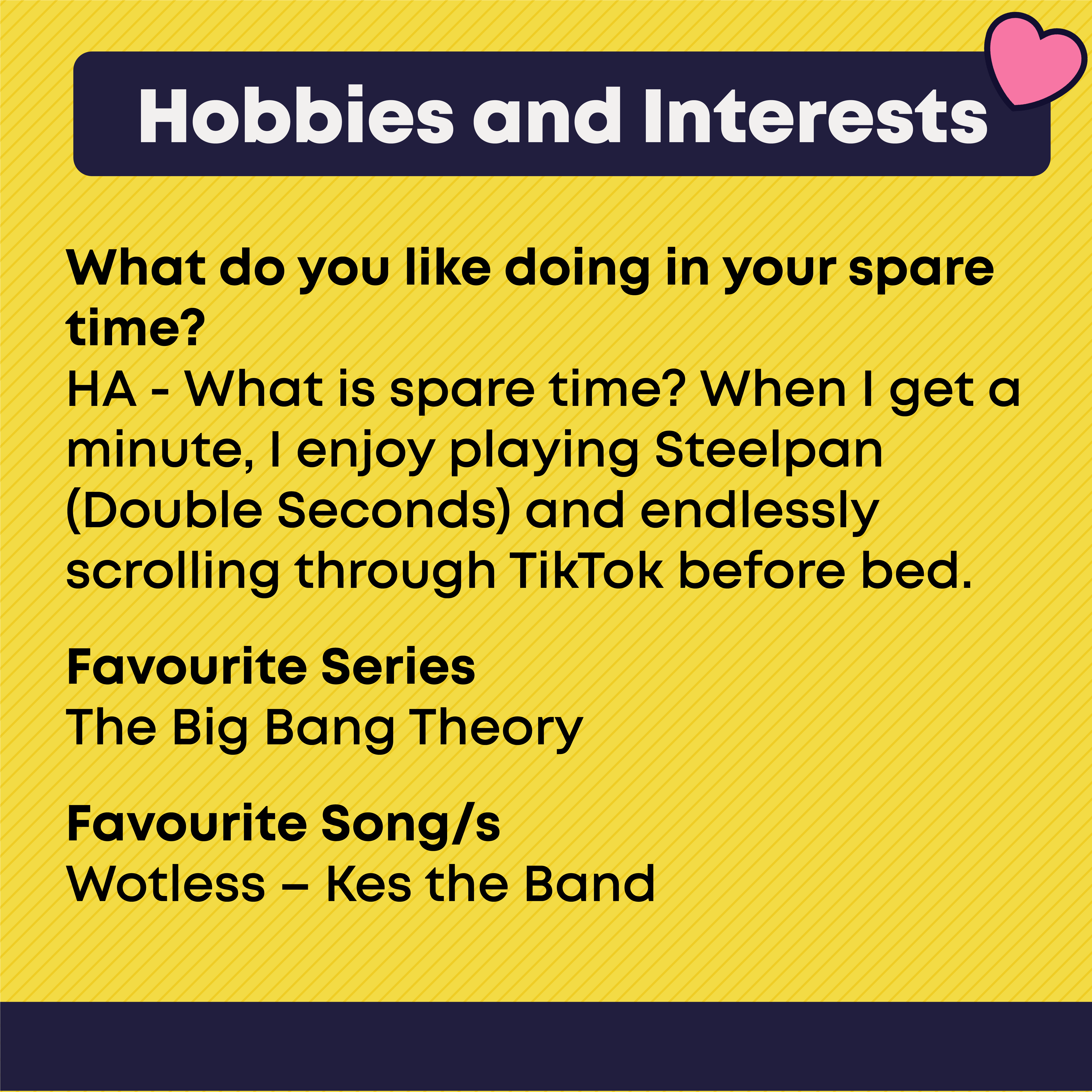 Hobbies and Interests

What do you like doing in your spare time?
HA - What is spare time? When I get a minute, I enjoy playing Steelpan (Double Seconds) and endlessly scrolling through TikTok before bed.

Favourite Series
The Big Bang Theory

Favourite Song/s
Wotless – Kes the Band